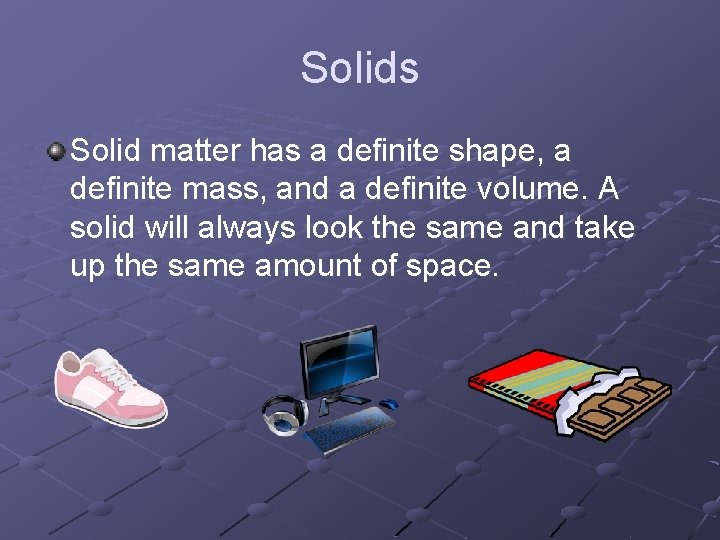 Solids

Solid matter has a definite shape, a definite mass, and a definite volume. A solid will always look the same and take up the same amount of space.